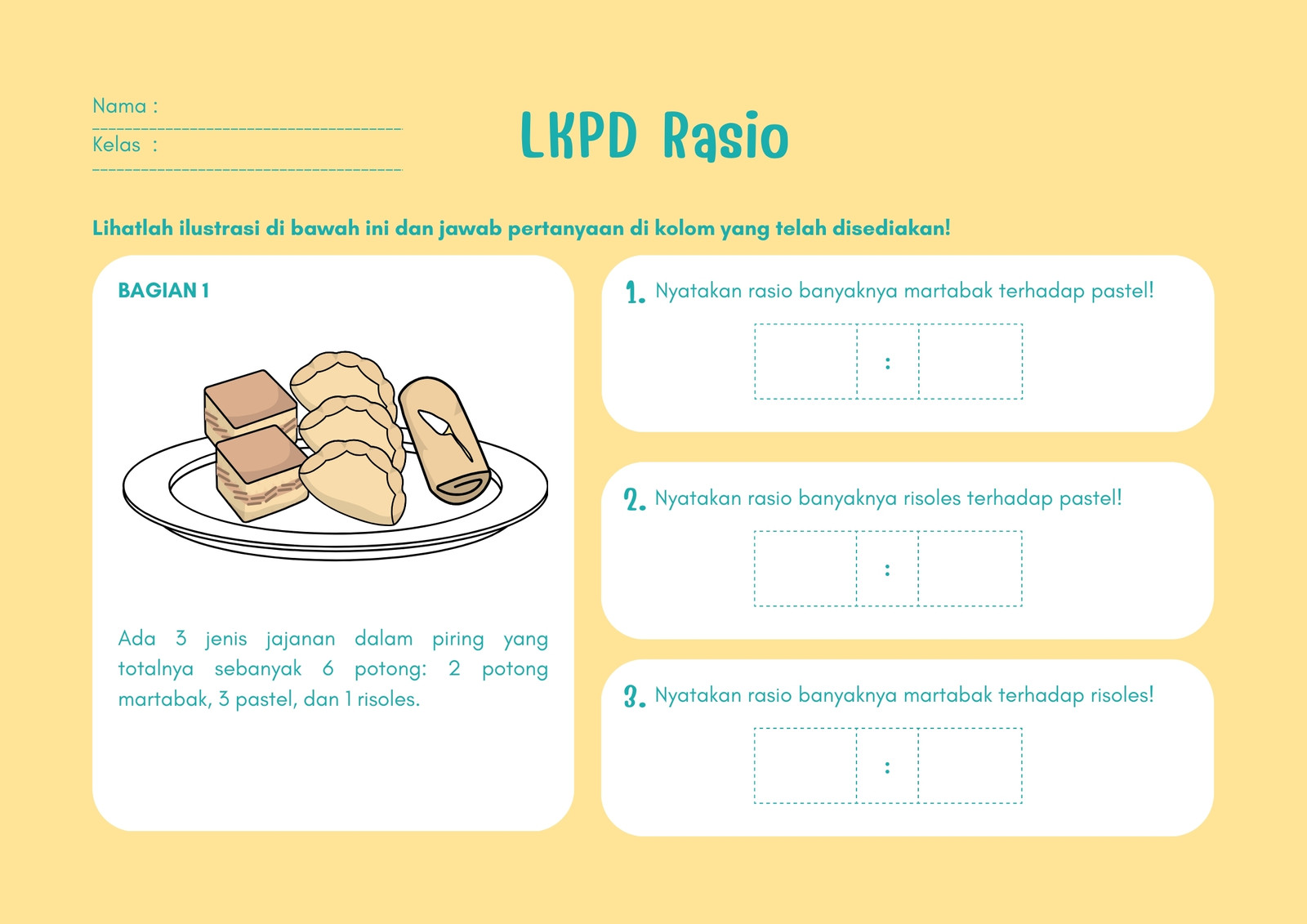 Nama :

Kelas :

LKPD Rasio

Lihatlah ilustrasi di bawah ini dan jawab pertanyaan di kolom yang telah disediakan!

BAGIAN 1

Ada 3 jenis jajanan dalam piring yang totalnya sebanyak 6 potong: 2 potong martabak, 3 pastel, dan 1 risoles.

1. Nyatakan rasio banyaknya martabak terhadap pastel!

:

2. Nyatakan rasio banyaknya risoles terhadap pastel!

:

3. Nyatakan rasio banyaknya martabak terhadap risoles!

: